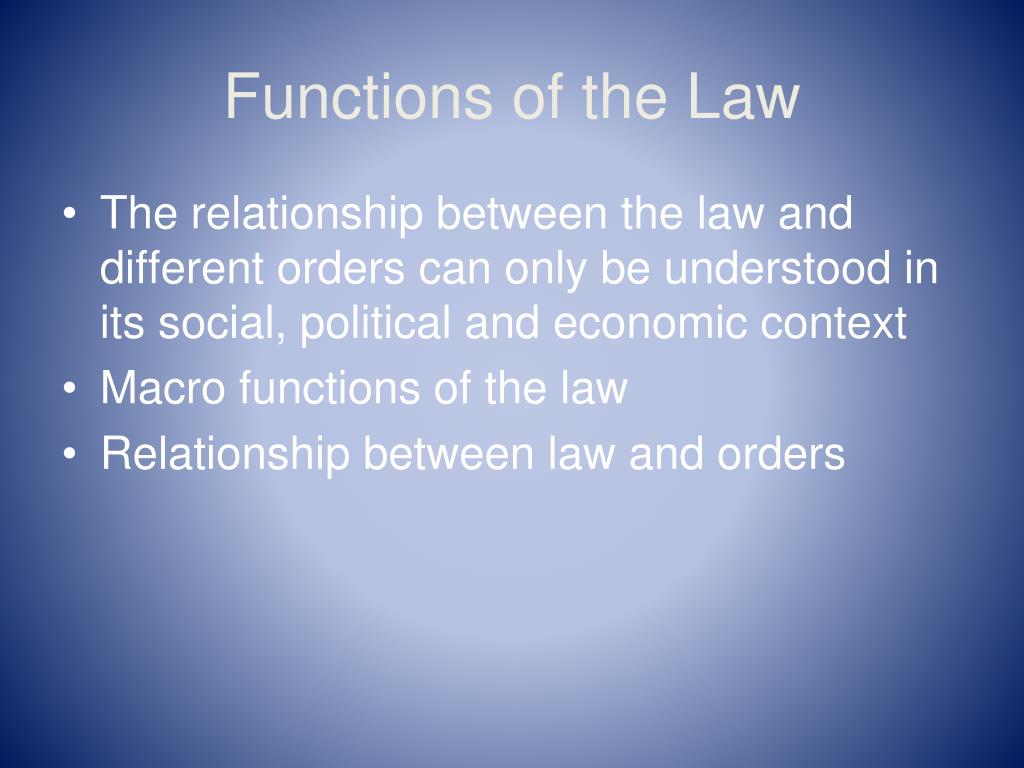 Functions of the Law

• The relationship between the law and different orders can only be understood in its social, political and economic context
• Macro functions of the law
• Relationship between law and orders